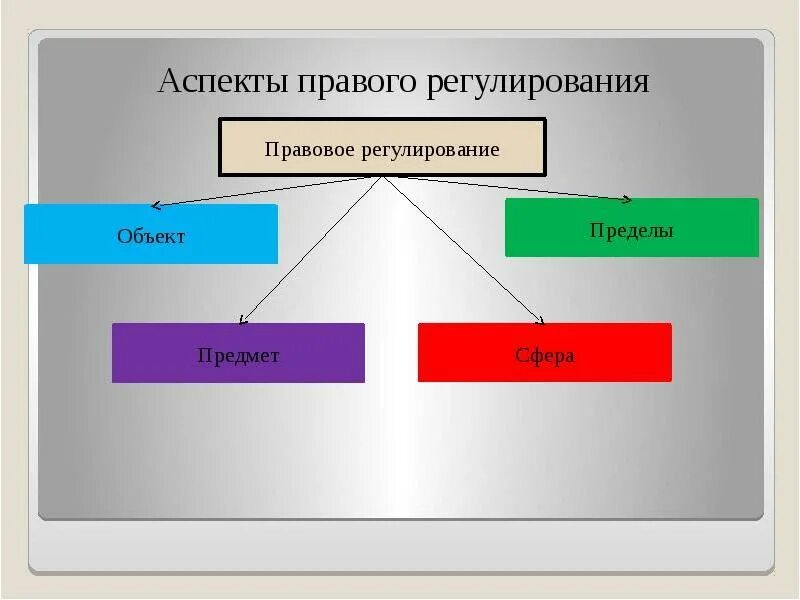 Аспекты правого регулирования

Правовое регулирование

Объект

Пределы

Предмет

Сфера